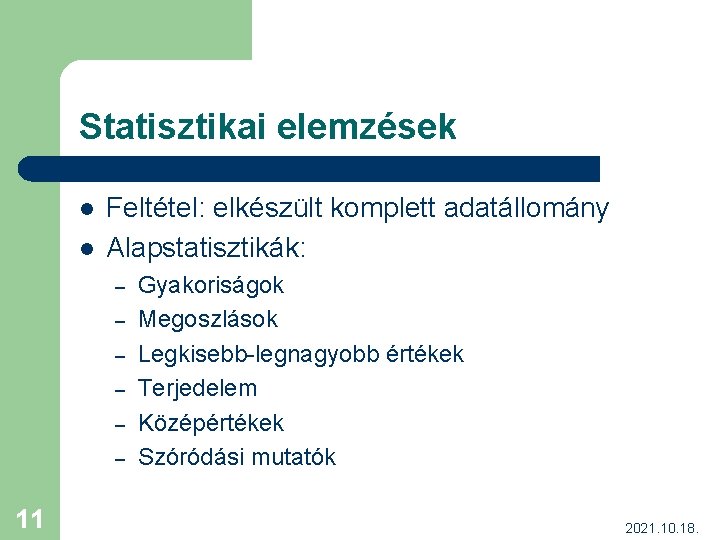 Statisztikai elemzések

- Feltétel: elkészült komplett adatállomány
- Alapstatisztikák:
  – Gyakoriságok
  – Megoszlások
  – Legkisebb-legnagyobb értékek
  – Terjedelem
  – Középértékek
  – Szóródási mutatók

11

2021.10.18.